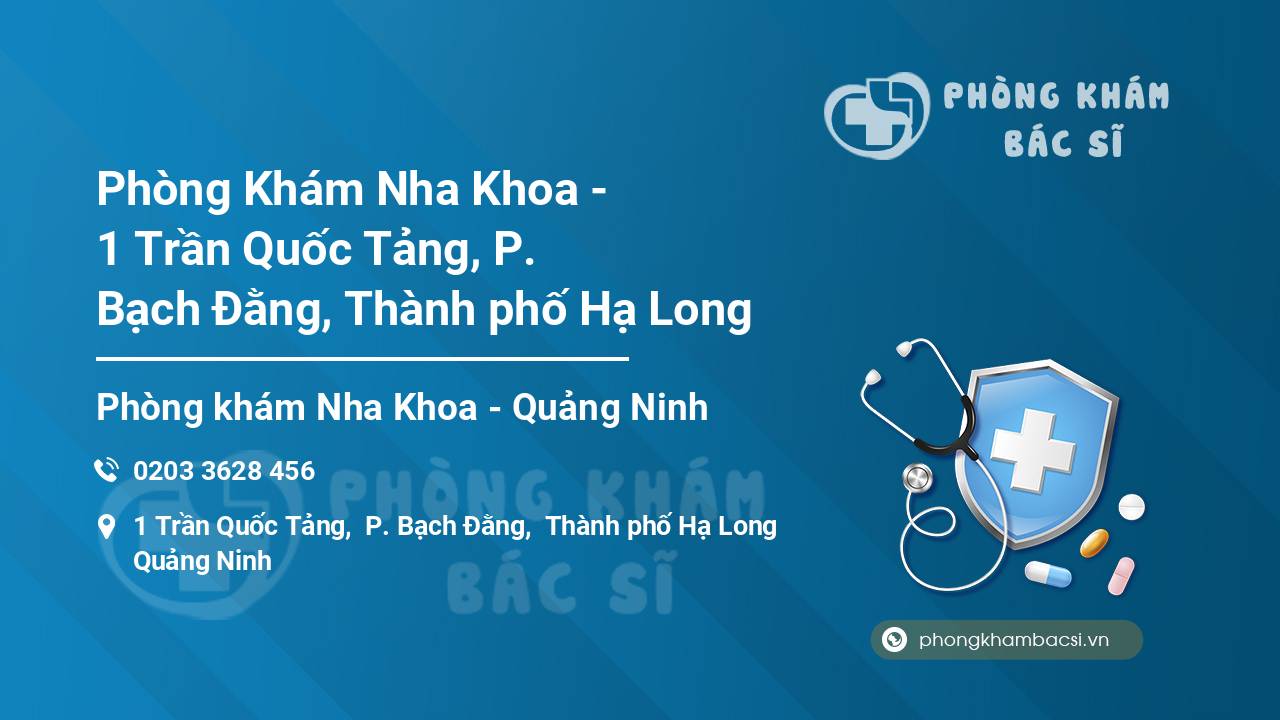 PHÒNG KHÁM BÁC SĨ

Phòng Khám Nha Khoa - 1 Trần Quốc Tảng, P. Bạch Đằng, Thành phố Hạ Long

Phòng khám Nha Khoa - Quảng Ninh

0203 3628 456

1 Trần Quốc Tảng, P. Bạch Đằng, Thành phố Hạ Long Quảng Ninh

PHÒNG KHÁM BÁC SĨ

phongkhambacsi.vn